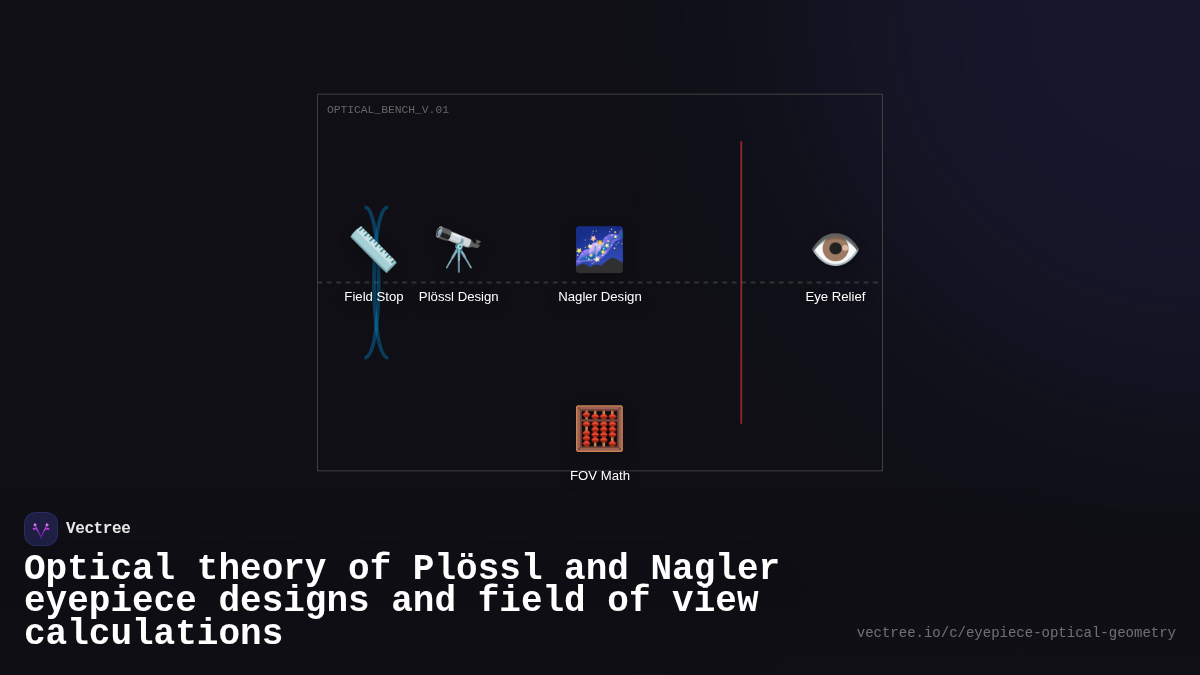 OPTICAL_BENCH_V.01

Field Stop
Plössl Design
Nagler Design
Eye Relief

FOV Math

Vectree

Optical theory of Plössl and Nagler eyepiece designs and field of view calculations

vectree.io/c/eyepiece-optical-geometry